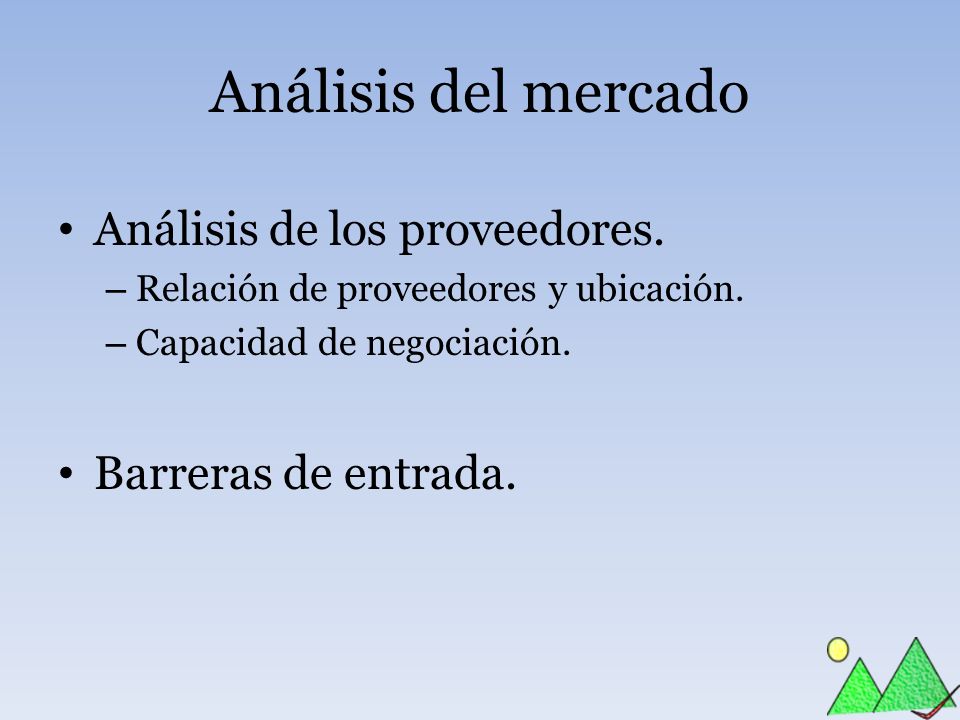 Análisis del mercado

• Análisis de los proveedores.
– Relación de proveedores y ubicación.
– Capacidad de negociación.

• Barreras de entrada.